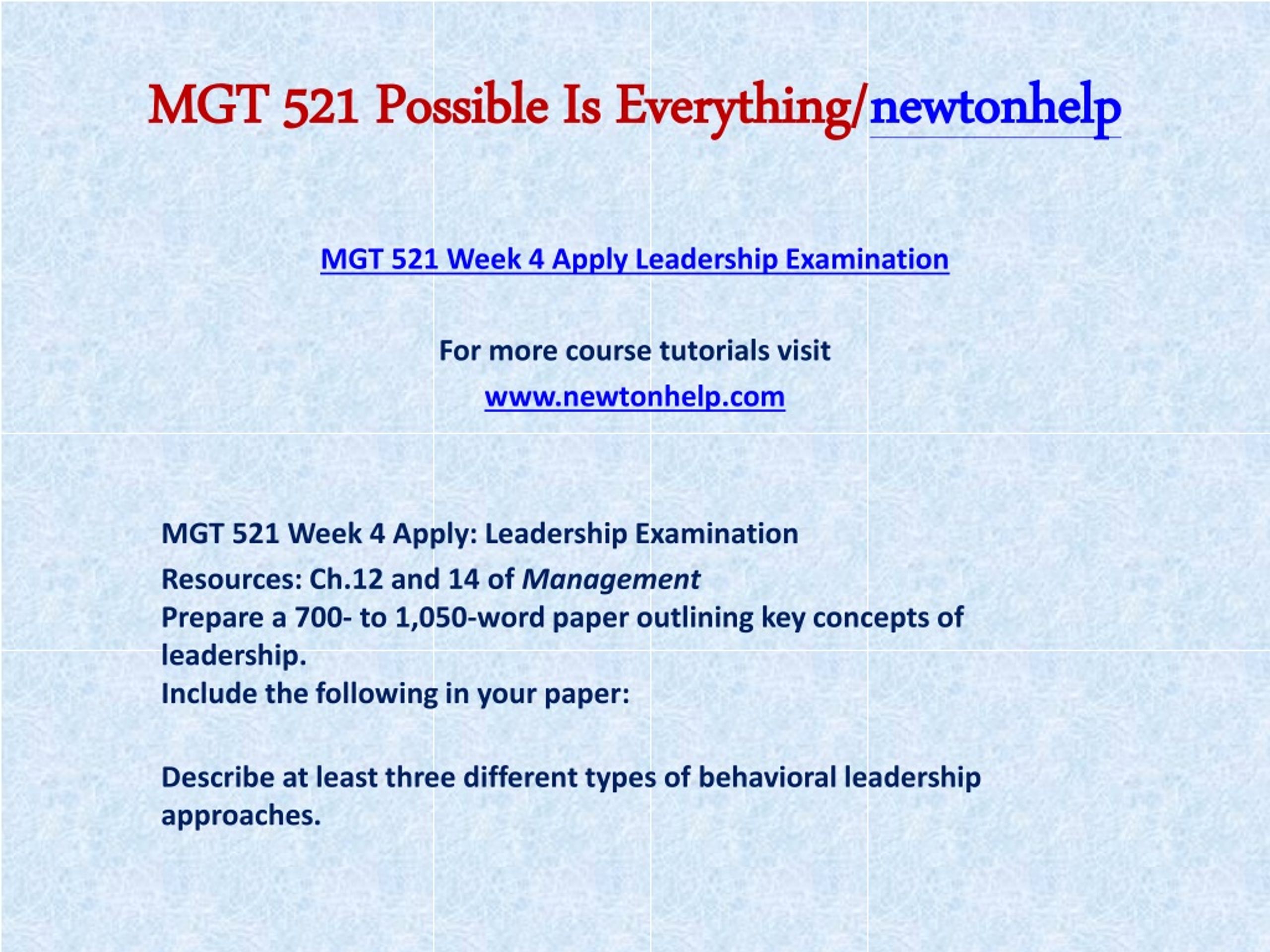 MGT 521 Possible Is Everything/newtonhelp

MGT 521 Week 4 Apply Leadership Examination

For more course tutorials visit

www.newtonhelp.com

MGT 521 Week 4 Apply: Leadership Examination

Resources: Ch.12 and 14 of Management

Prepare a 700- to 1,050-word paper outlining key concepts of leadership.

Include the following in your paper:

Describe at least three different types of behavioral leadership approaches.